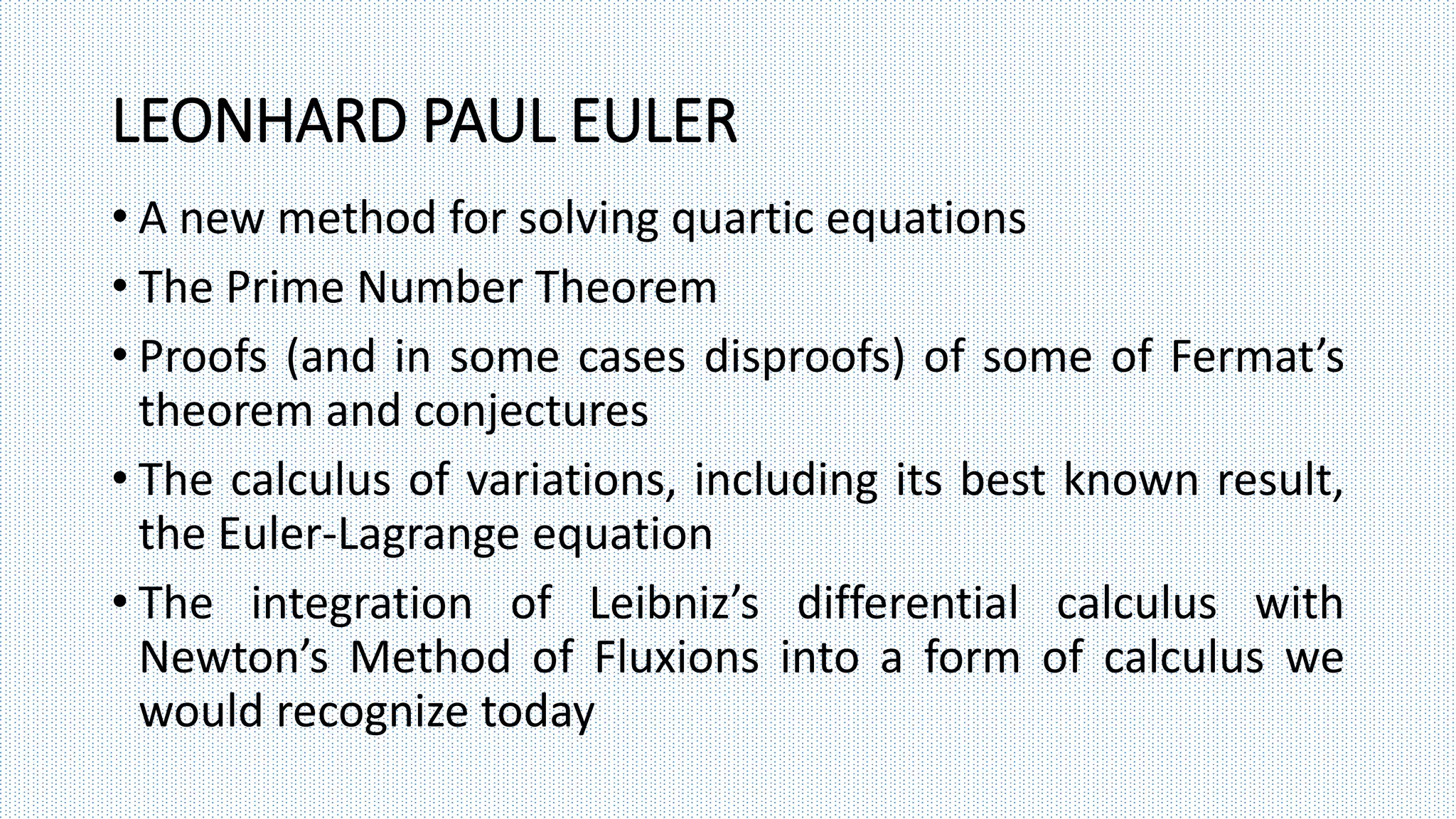 LEONHARD PAUL EULER

• A new method for solving quartic equations

• The Prime Number Theorem

• Proofs (and in some cases disproofs) of some of Fermat’s theorem and conjectures

• The calculus of variations, including its best known result, the Euler-Lagrange equation

• The integration of Leibniz’s differential calculus with Newton’s Method of Fluxions into a form of calculus we would recognize today